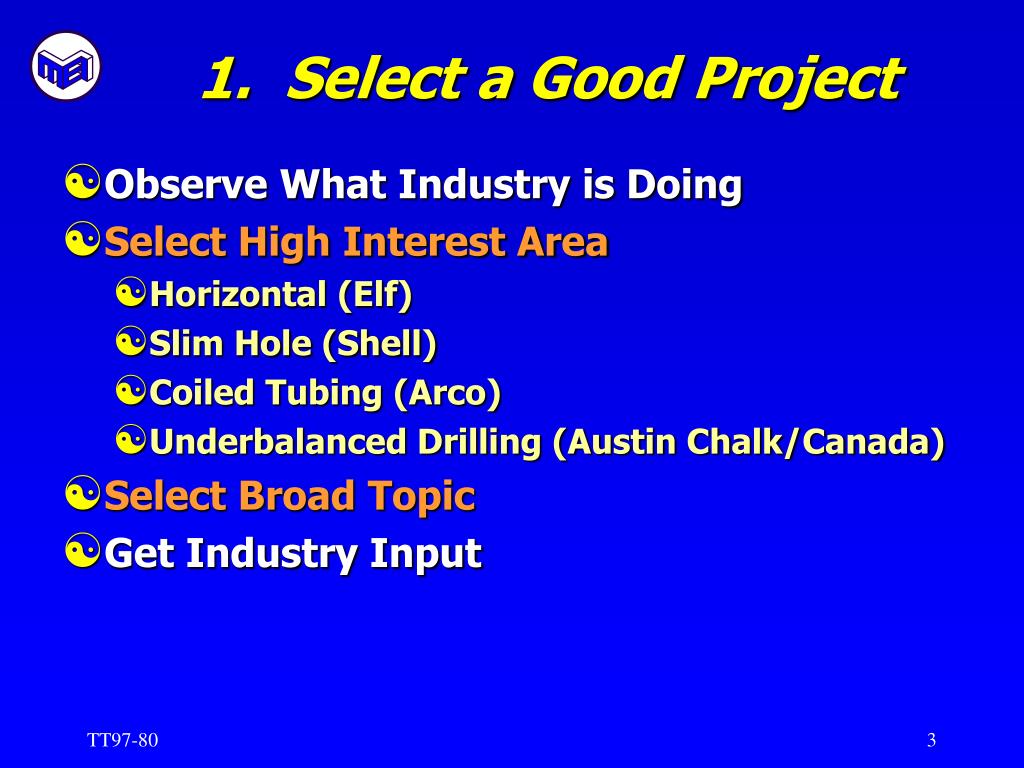 MEI

1. Select a Good Project

Observe What Industry is Doing

Select High Interest Area

Horizontal (Elf)

Slim Hole (Shell)

Coiled Tubing (Arco)

Underbalanced Drilling (Austin Chalk/Canada)

Select Broad Topic

Get Industry Input

TT97-80

3